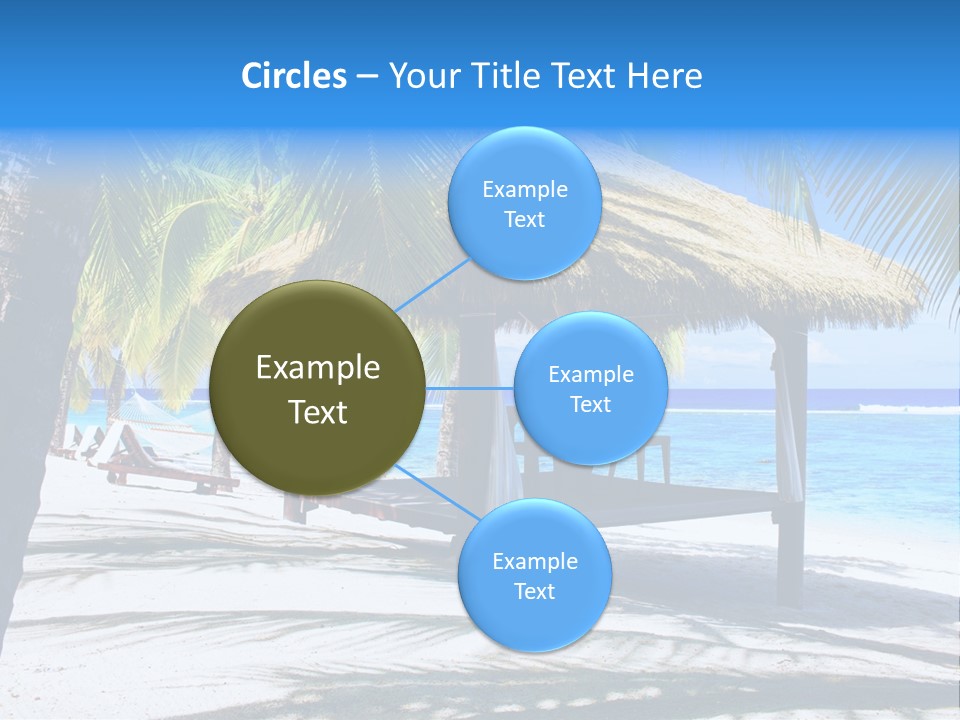 Circles – Your Title Text Here

Example Text

Example Text

Example Text

Example Text